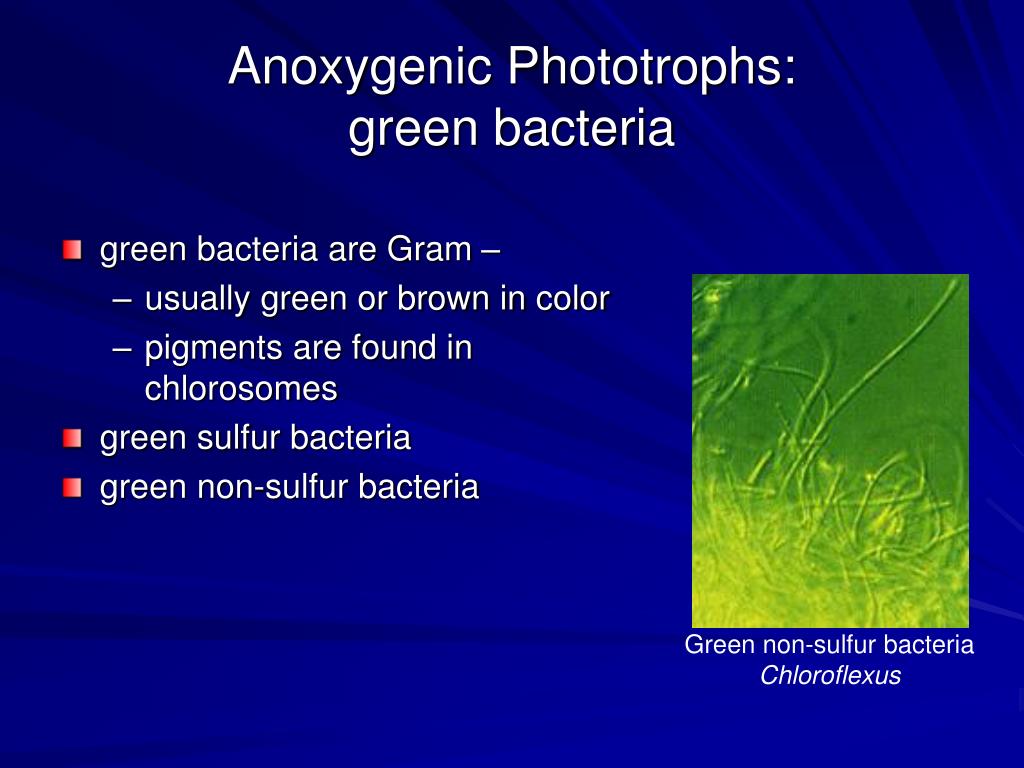 Anoxygenic Phototrophs:
green bacteria

green bacteria are Gram –
– usually green or brown in color
– pigments are found in chlorosomes
green sulfur bacteria
green non-sulfur bacteria

Green non-sulfur bacteria
Chloroflexus